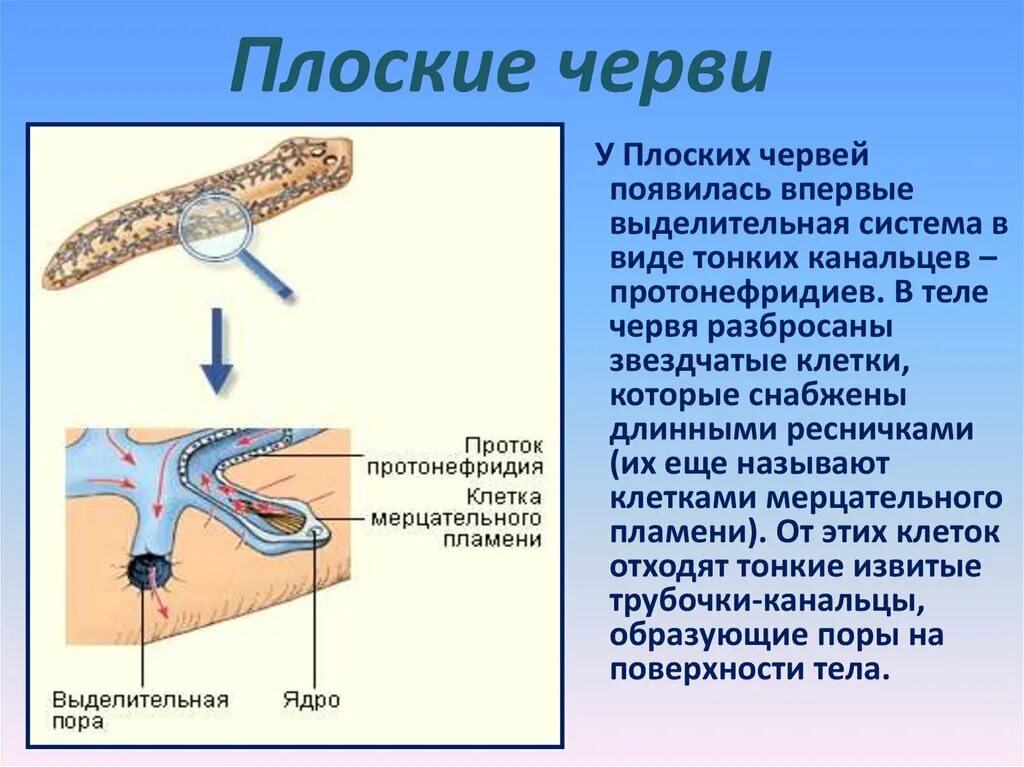 Плоские черви

Проток протонефридия

Клетка мерцательного пламени

Выделительная пора

Ядро

У Плоских червей появилась впервые выделительная система в виде тонких канальцев – протонефридиев. В теле червя разбросаны звездчатые клетки, которые снабжены длинными ресничками (их еще называют клетками мерцательного пламени). От этих клеток отходят тонкие извитые трубочки-канальцы, образующие поры на поверхности тела.